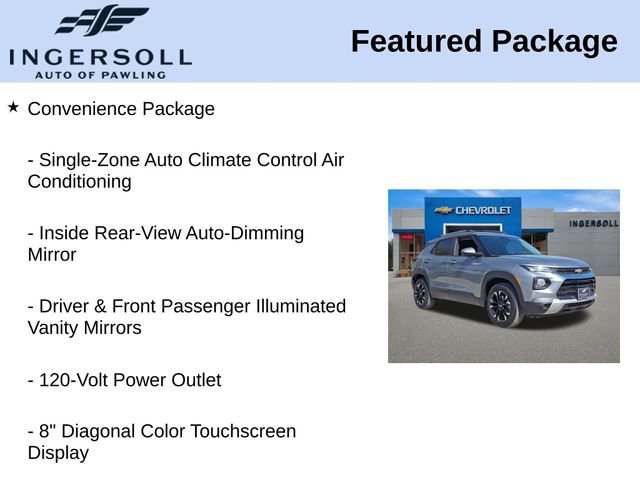 INGERSOLL
AUTO OF PAWLING

Featured Package

★ Convenience Package

- Single-Zone Auto Climate Control Air Conditioning

- Inside Rear-View Auto-Dimming Mirror

- Driver & Front Passenger Illuminated Vanity Mirrors

- 120-Volt Power Outlet

- 8" Diagonal Color Touchscreen Display

CHEVROLET

INGERSOLL